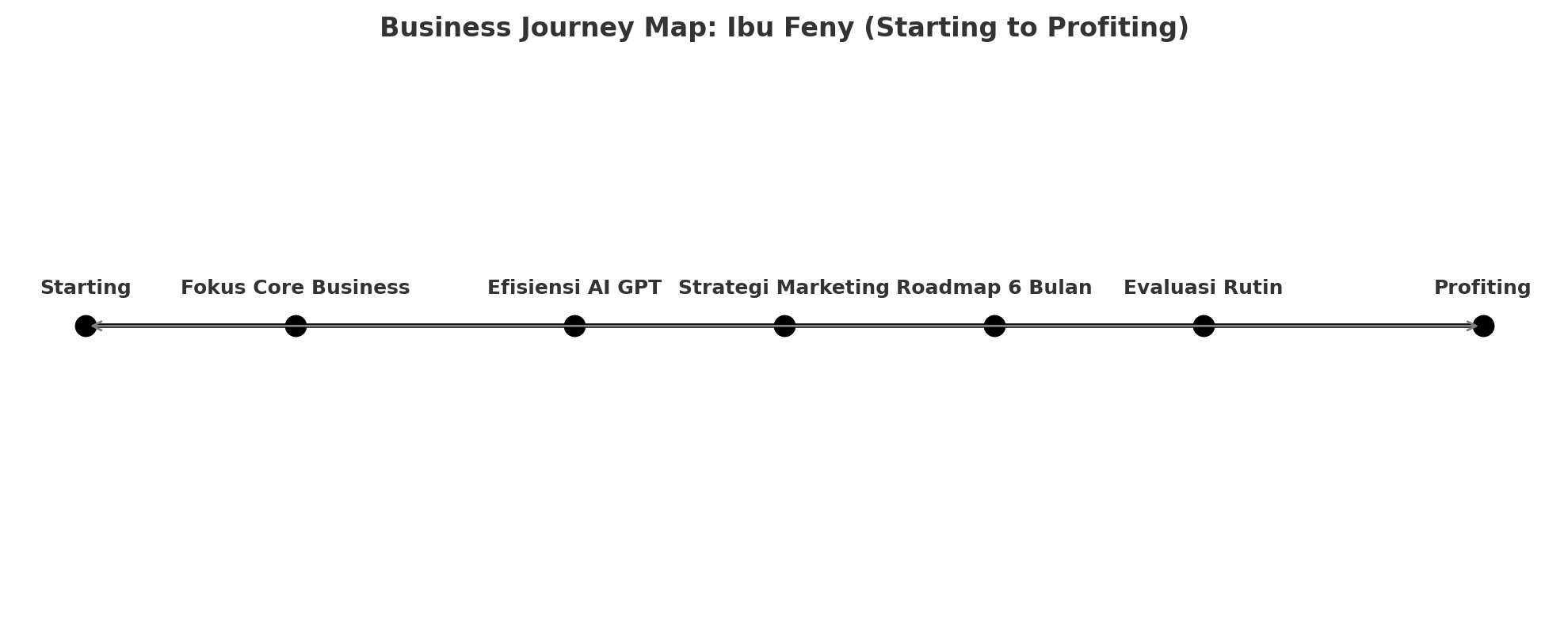 Business Journey Map: Ibu Feny (Starting to Profiting)

Starting

Fokus Core Business

Efisiensi AI GPT

Strategi Marketing

Roadmap 6 Bulan

Evaluasi Rutin

Profiting